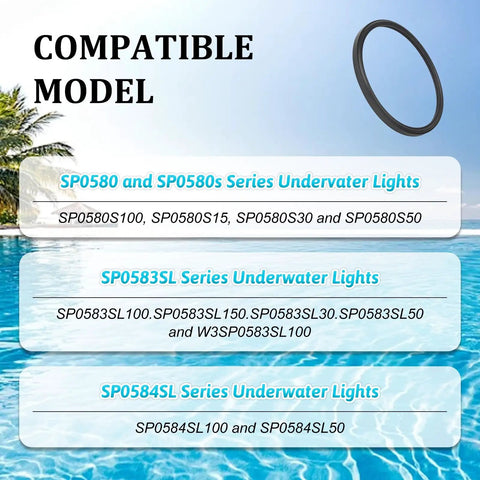 COMPATIBLE MODEL

SP0580 and SP0580s Series Undervater Lights

SP0580S100, SP0580S15, SP0580S30 and SP0580S50

SP0583SL Series Underwater Lights

SP0583SL100.SP0583SL150.SP0583SL30.SP0583SL50 and W3SP0583SL100

SP0584SL Series Underwater Lights

SP0584SL100 and SP0584SL50